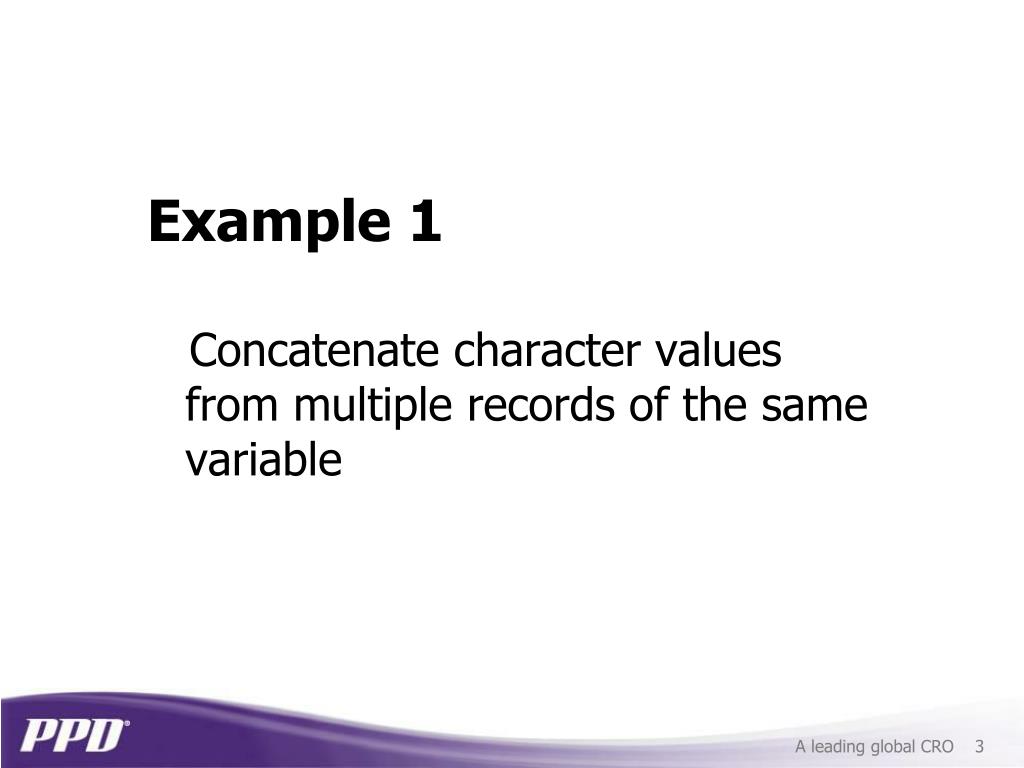 Example 1

Concatenate character values from multiple records of the same variable

PPD®

A leading global CRO 3